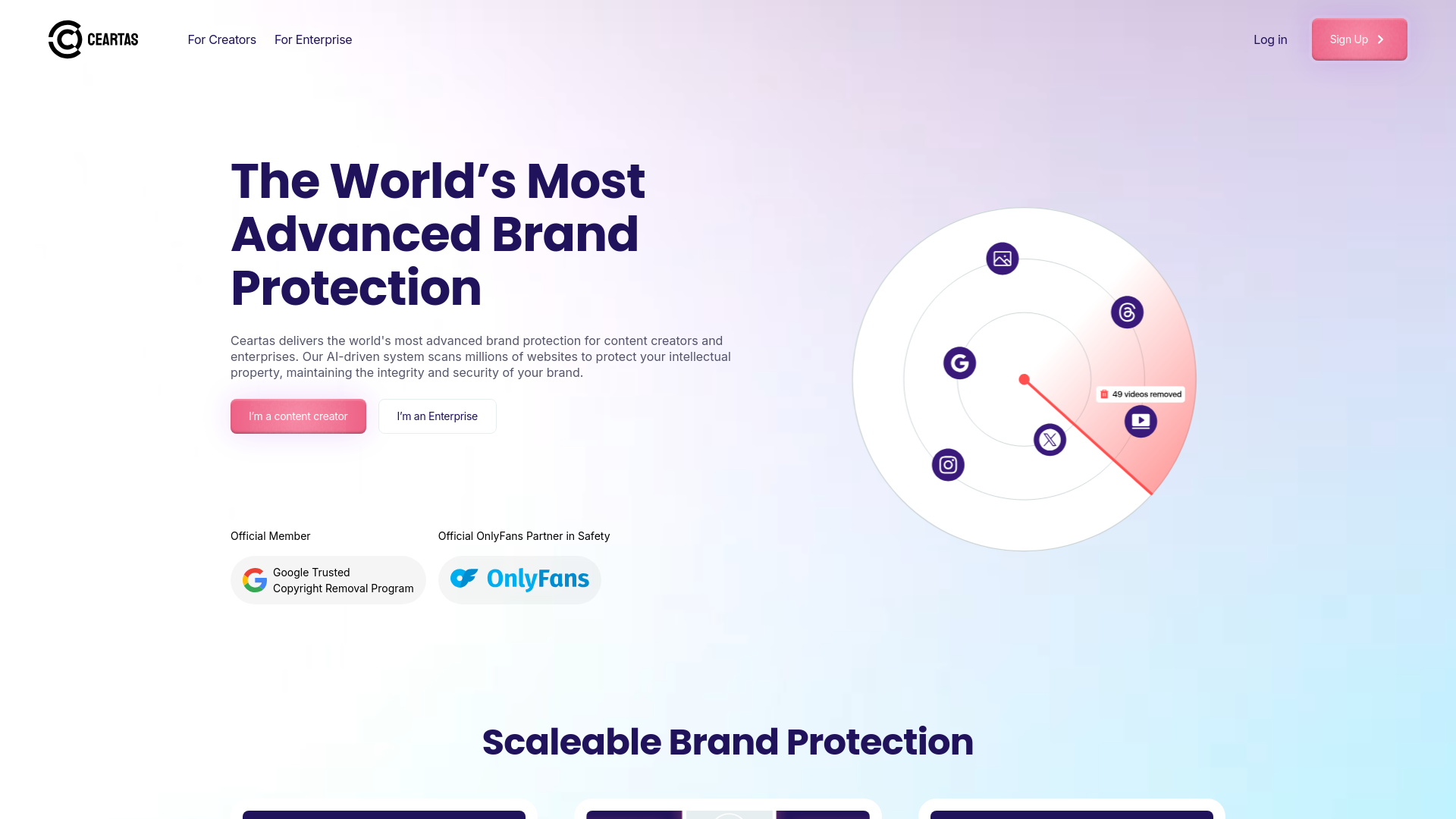 CEARTAS

For Creators For Enterprise

Log in Sign Up

The World's Most Advanced Brand Protection

Ceartas delivers the world's most advanced brand protection for content creators and enterprises. Our AI-driven system scans millions of websites to protect your intellectual property, maintaining the integrity and security of your brand.

I'm a content creator I'm an Enterprise

49 videos removed

Official Member

Google Trusted Copyright Removal Program

Official OnlyFans Partner in Safety

OnlyFans

Scaleable Brand Protection